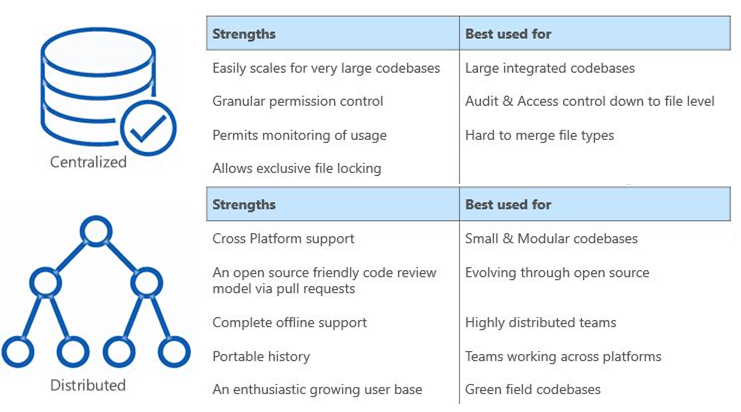 Centralized

| Strengths | Best used for |
|---|---|
| Easily scales for very large codebases | Large integrated codebases |
| Granular permission control | Audit & Access control down to file level |
| Permits monitoring of usage | Hard to merge file types |
| Allows exclusive file locking | |

Distributed

| Strengths | Best used for |
|---|---|
| Cross Platform support | Small & Modular codebases |
| An open source friendly code review model via pull requests | Evolving through open source |
| Complete offline support | Highly distributed teams |
| Portable history | Teams working across platforms |
| An enthusiastic growing user base | Green field codebases |